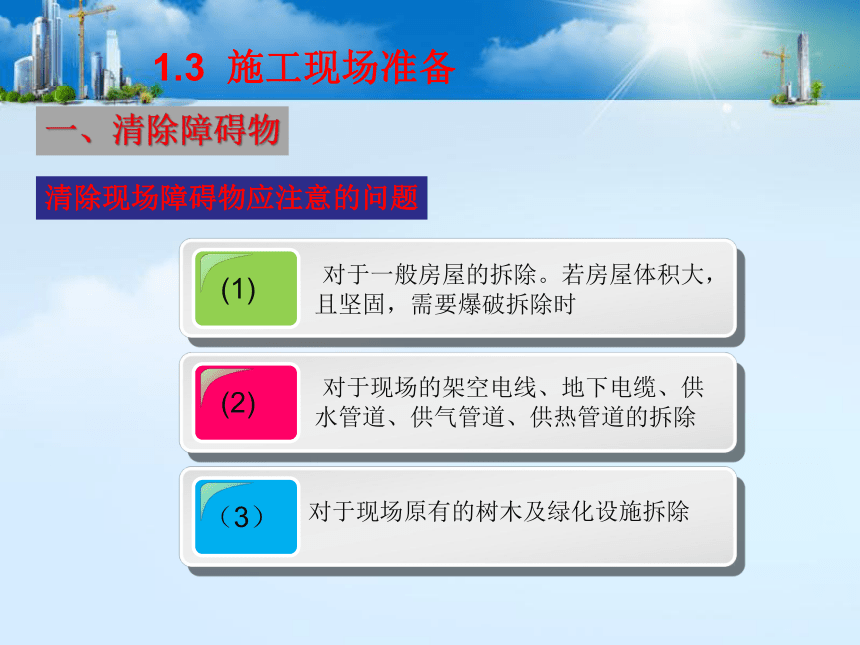 1.3 施工现场准备

一、清除障碍物

清除现场障碍物应注意的问题

(1)

对于一般房屋的拆除。若房屋体积大，且坚固，需要爆破拆除时

(2)

对于现场的架空电线、地下电缆、供水管道、供气管道、供热管道的拆除

（3）

对于现场原有的树木及绿化设施拆除